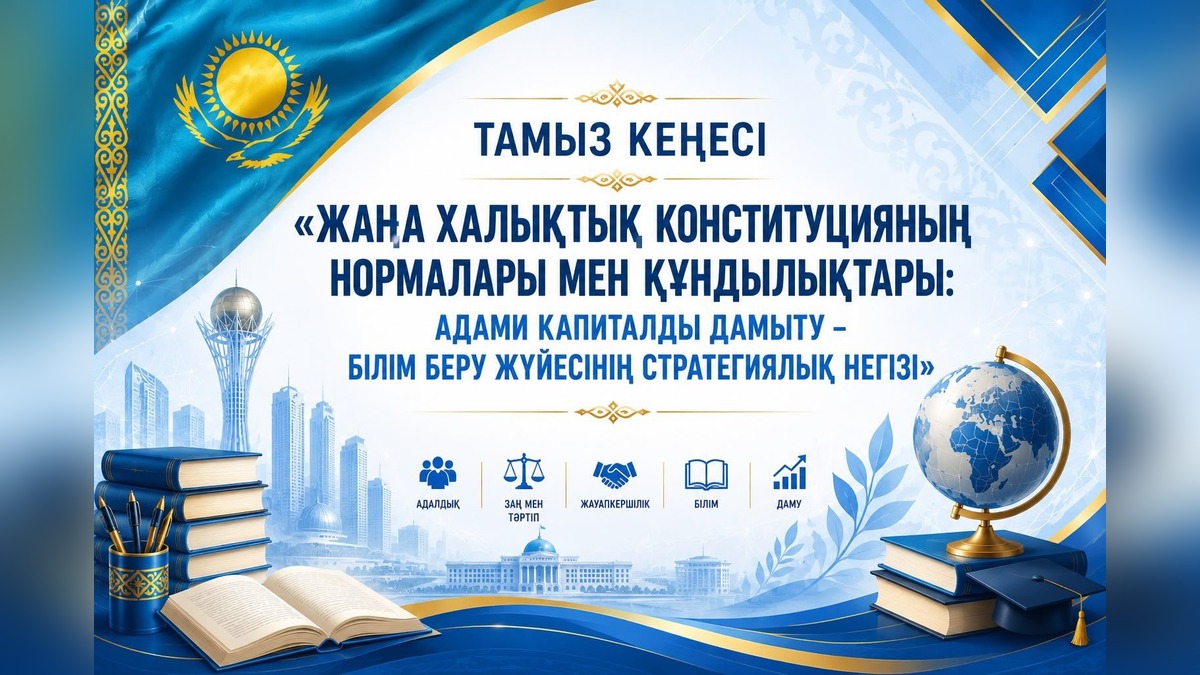 ТАМЫЗ КЕҢЕСІ

«ЖАҢА ХАЛЫҚТЫҚ КОНСТИТУЦИЯНЫҢ НОРМАЛАРЫ МЕН ҚҰНДЫЛЫҚТАРЫ: АДАМИ КАПИТАЛДЫ ДАМЫТУ – БІЛІМ БЕРУ ЖҮЙЕСІНІҢ СТРАТЕГИЯЛЫҚ НЕГІЗІ»

АДАЛДЫҚ

ЗАҢ МЕН ТӘРТІП

ЖАУАПКЕРШІЛІК

БІЛІМ

ДАМУ